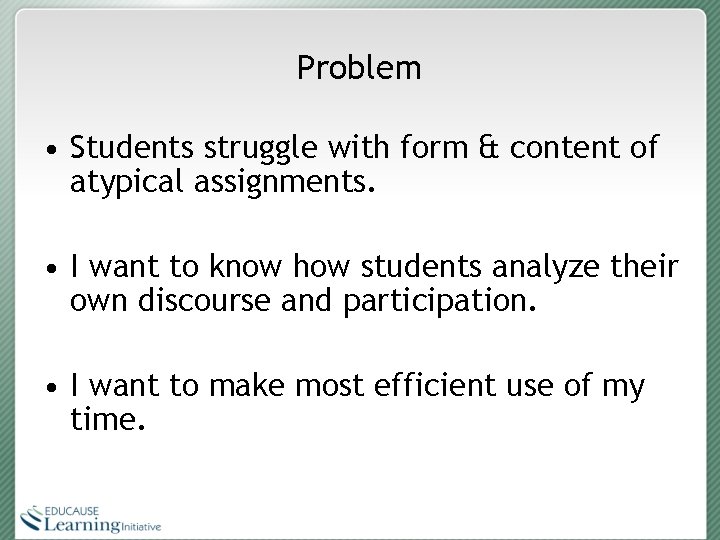 Problem

• Students struggle with form & content of atypical assignments.

• I want to know how students analyze their own discourse and participation.

• I want to make most efficient use of my time.

EDUCAUSE
Learning Initiative